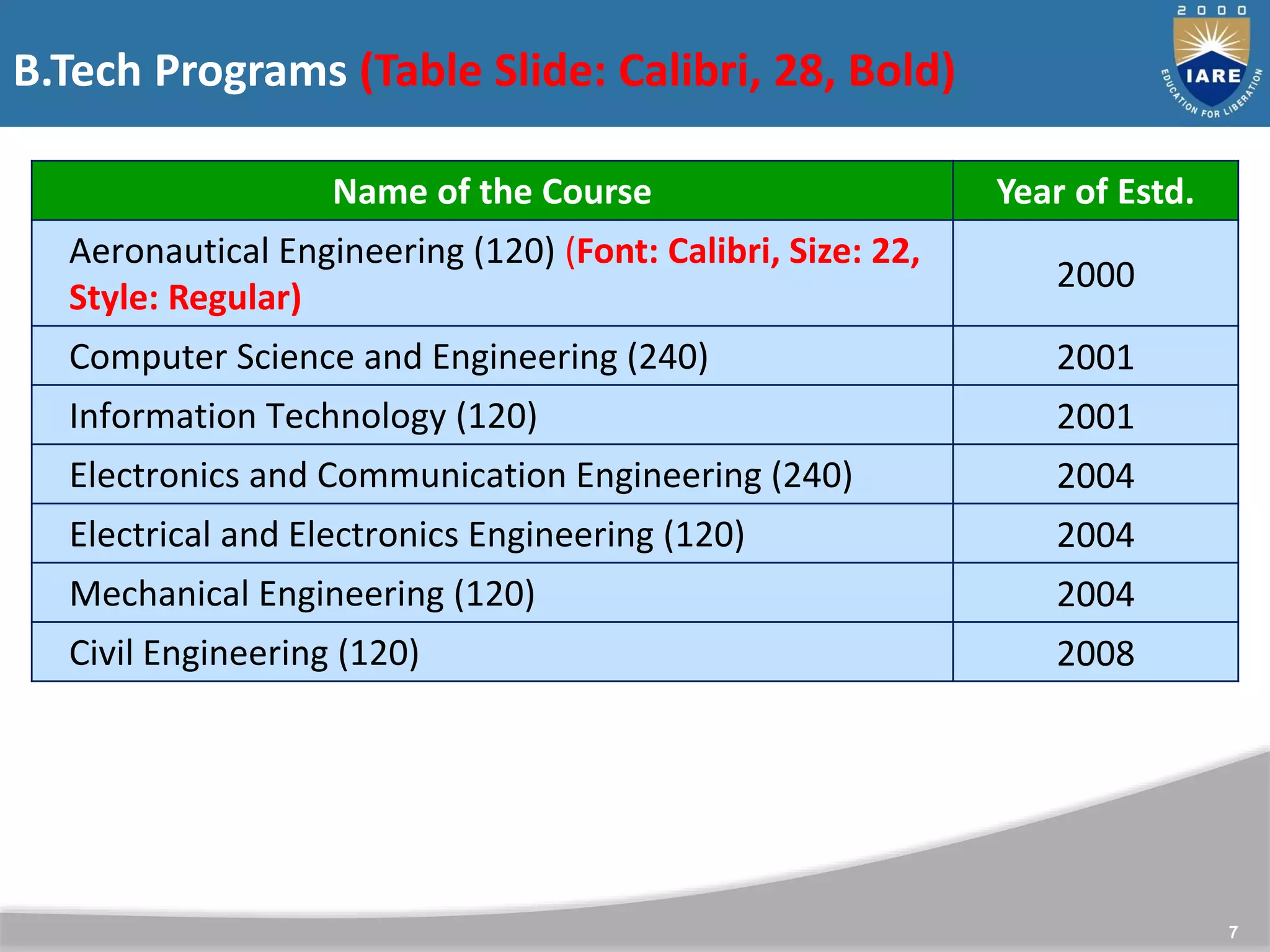 B.Tech Programs (Table Slide: Calibri, 28, Bold)

2000
IARE
EDUCATION FOR LIBERATION

| Name of the Course | Year of Estd. |
|---|---|
| Aeronautical Engineering (120) (Font: Calibri, Size: 22, Style: Regular) | 2000 |
| Computer Science and Engineering (240) | 2001 |
| Information Technology (120) | 2001 |
| Electronics and Communication Engineering (240) | 2004 |
| Electrical and Electronics Engineering (120) | 2004 |
| Mechanical Engineering (120) | 2004 |
| Civil Engineering (120) | 2008 |

7